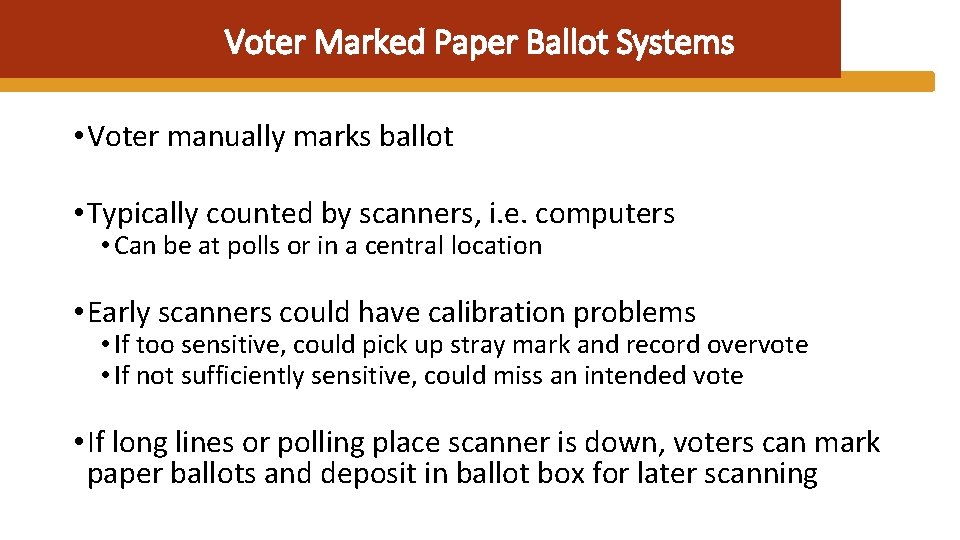 Voter Marked Paper Ballot Systems

• Voter manually marks ballot

• Typically counted by scanners, i.e. computers
  • Can be at polls or in a central location

• Early scanners could have calibration problems
  • If too sensitive, could pick up stray mark and record overvote
  • If not sufficiently sensitive, could miss an intended vote

• If long lines or polling place scanner is down, voters can mark paper ballots and deposit in ballot box for later scanning